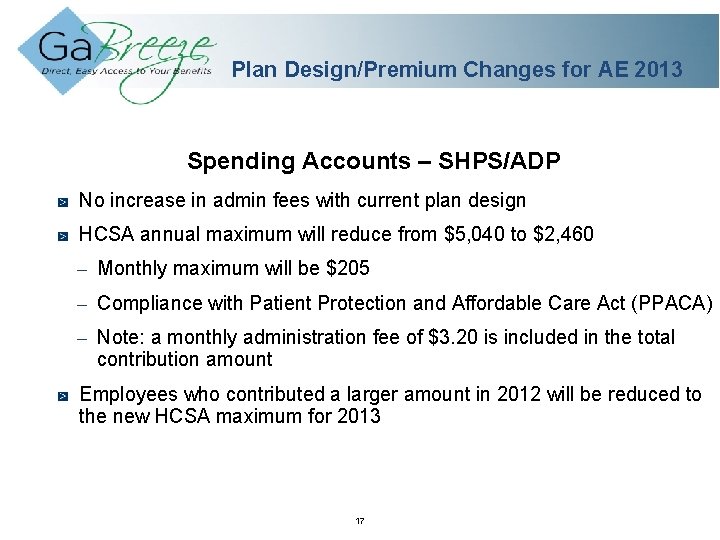 GaBreeze
Direct, Easy Access to Your Benefits

Plan Design/Premium Changes for AE 2013

Spending Accounts – SHPS/ADP

No increase in admin fees with current plan design

HCSA annual maximum will reduce from \$5,040 to \$2,460

– Monthly maximum will be \$205

– Compliance with Patient Protection and Affordable Care Act (PPACA)

– Note: a monthly administration fee of \$3.20 is included in the total contribution amount

Employees who contributed a larger amount in 2012 will be reduced to the new HCSA maximum for 2013

17